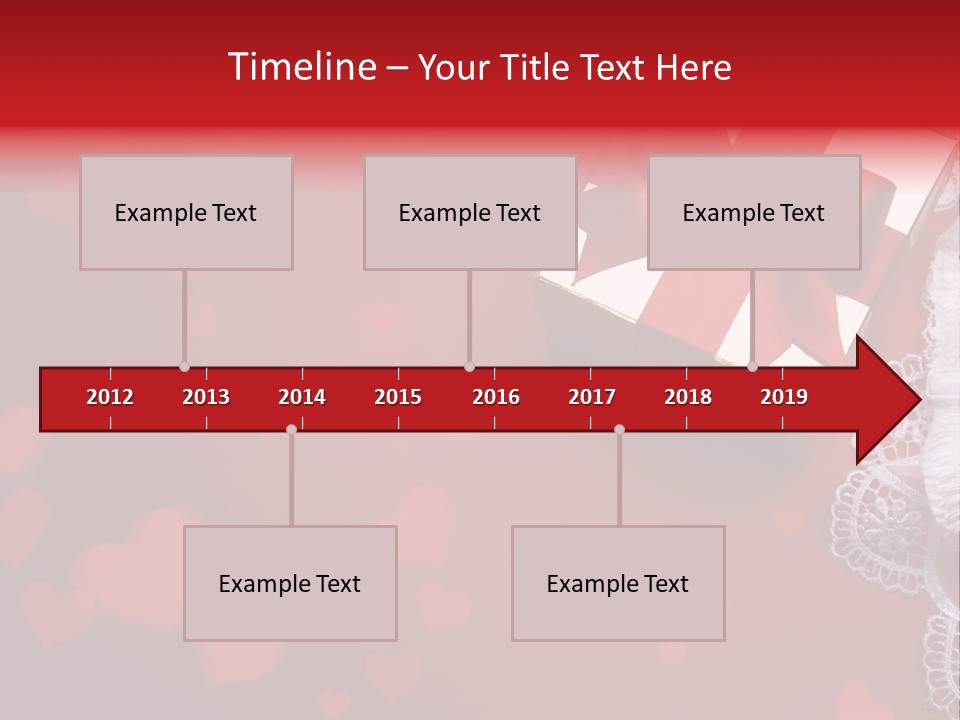 Timeline – Your Title Text Here

Example Text

Example Text

Example Text

2012 2013 2014 2015 2016 2017 2018 2019

Example Text

Example Text